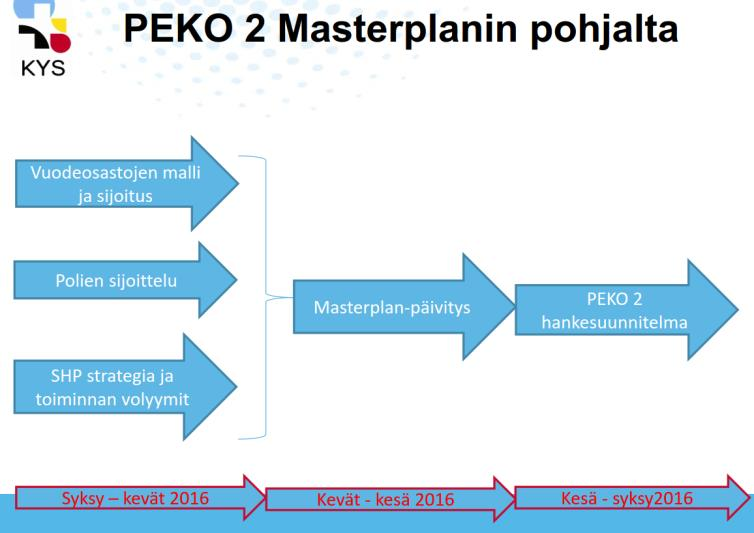 KYS

PEKO 2 Masterplanin pohjalta

Vuodeosastojen malli ja sijoitus

Polien sijoittelu

SHP strategia ja toiminnan volyymit

Masterplan-päivitys

PEKO 2 hankesuunnitelma

Syksy – kevät 2016

Kevät - kesä 2016

Kesä - syksy2016